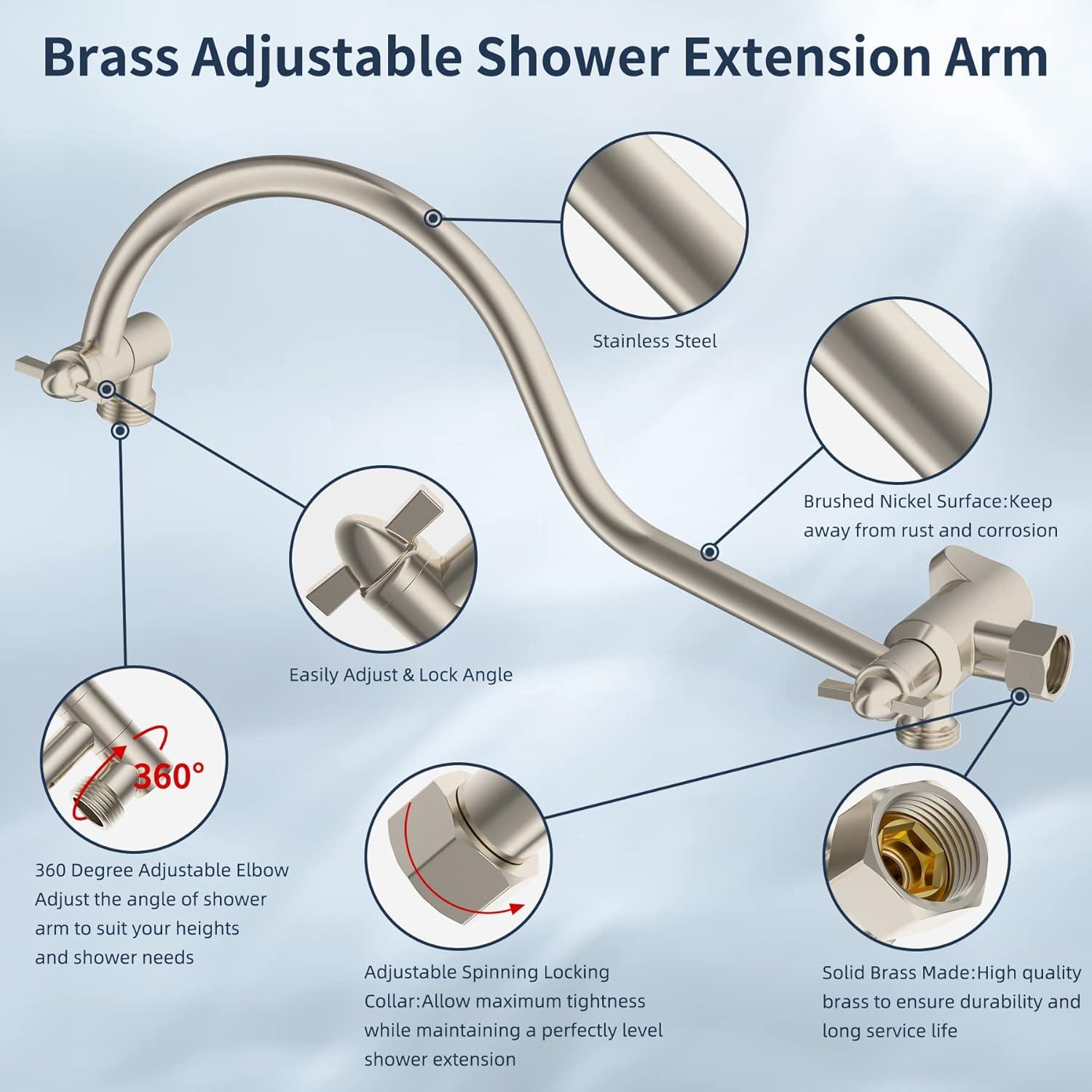 Brass Adjustable Shower Extension Arm

Stainless Steel

Brushed Nickel Surface:Keep away from rust and corrosion

Easily Adjust & Lock Angle

360°

360 Degree Adjustable Elbow Adjust the angle of shower arm to suit your heights and shower needs

Adjustable Spinning Locking Collar:Allow maximum tightness while maintaining a perfectly level shower extension

Solid Brass Made:High quality brass to ensure durability and long service life